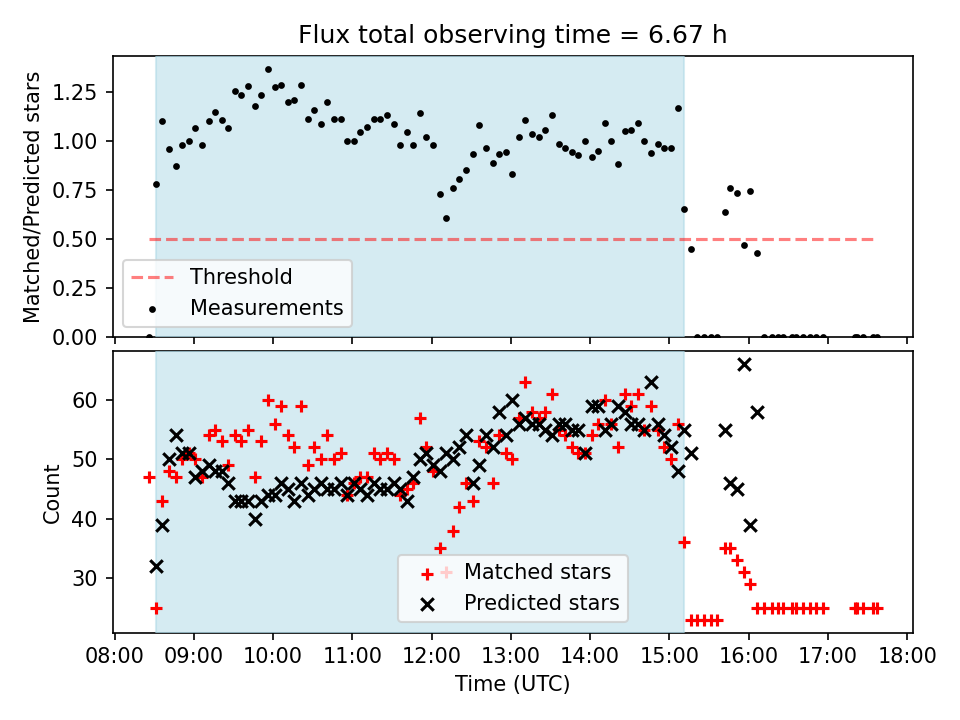 Flux total observing time = 6.67 h

Matched/Predicted stars

1.25
1.00
0.75
0.50
0.25
0.00

Threshold
Measurements

Count

60
50
40
30

Matched stars
Predicted stars

08:00 09:00 10:00 11:00 12:00 13:00 14:00 15:00 16:00 17:00 18:00
Time (UTC)